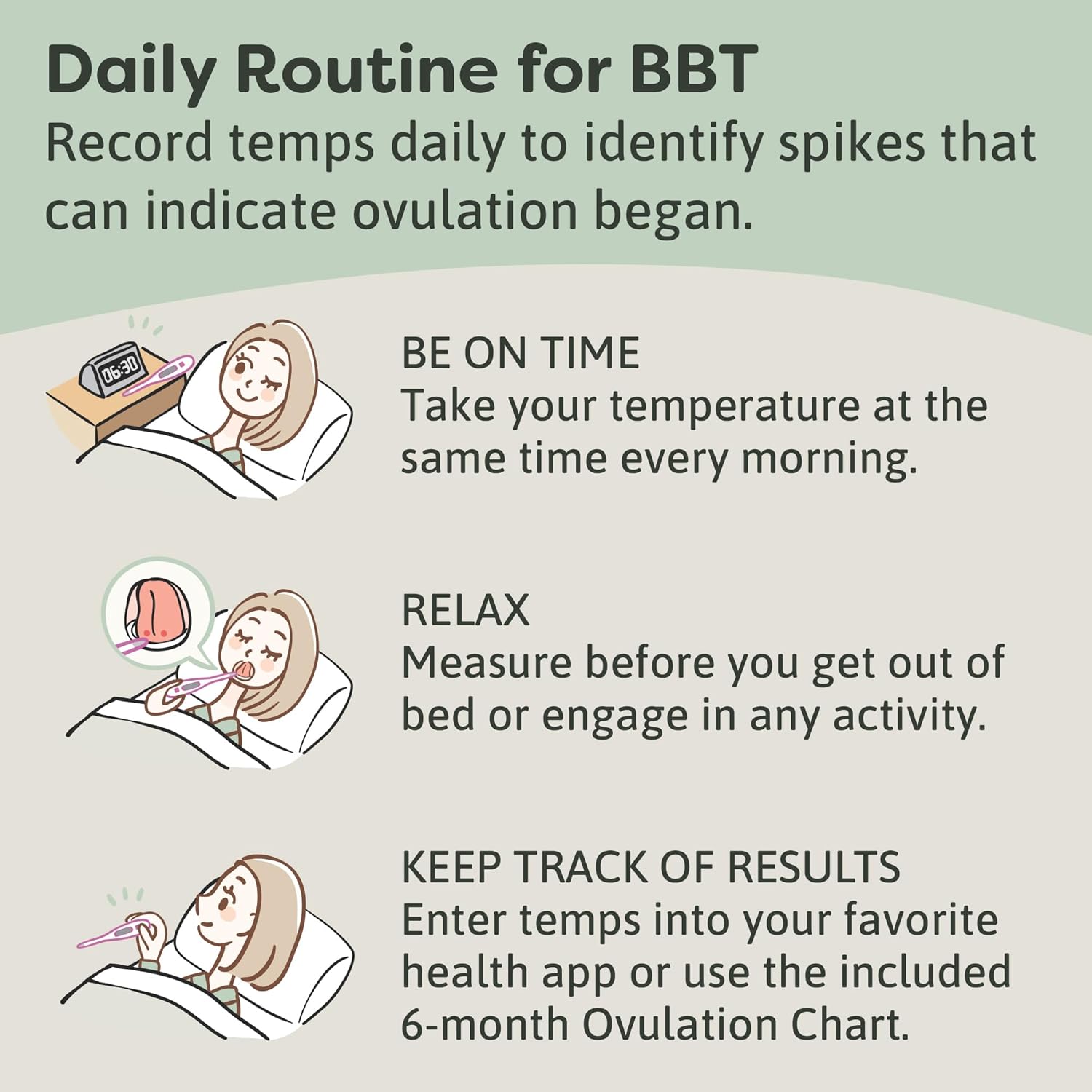 Daily Routine for BBT
Record temps daily to identify spikes that can indicate ovulation began.

06:30

BE ON TIME
Take your temperature at the same time every morning.

RELAX
Measure before you get out of bed or engage in any activity.

KEEP TRACK OF RESULTS
Enter temps into your favorite health app or use the included 6-month Ovulation Chart.